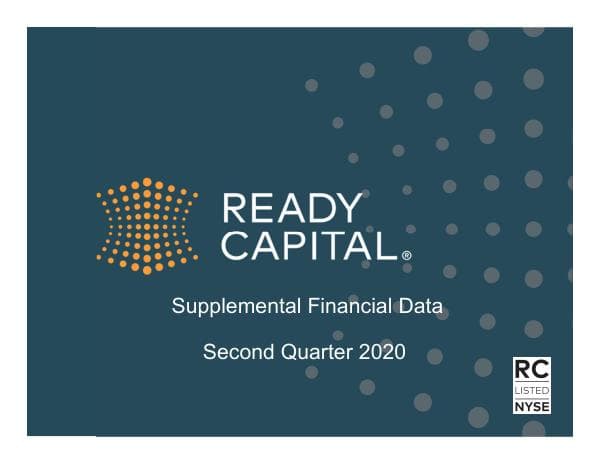 READY CAPITAL®

Supplemental Financial Data

Second Quarter 2020

RC
LISTED
NYSE